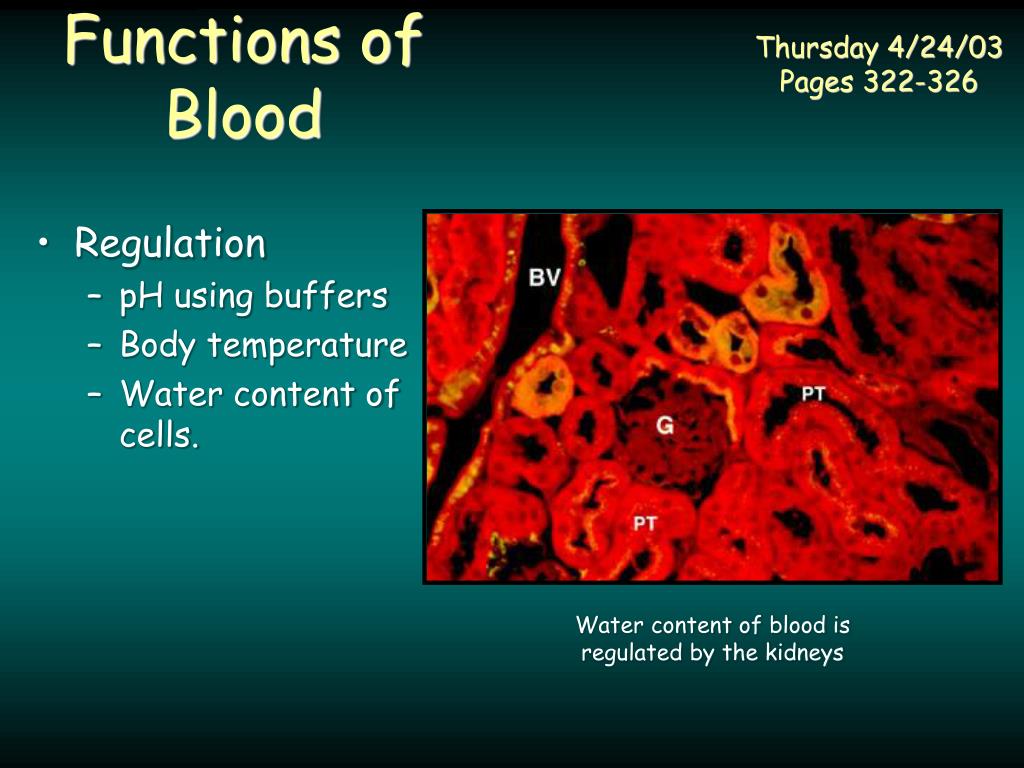 Functions of Blood

Thursday 4/24/03
Pages 322-326

• Regulation
– pH using buffers
– Body temperature
– Water content of cells.

BV

PT

G

PT

Water content of blood is regulated by the kidneys